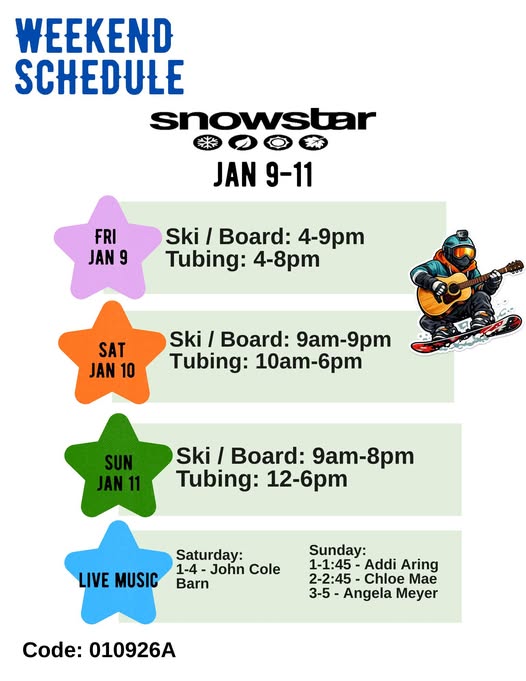 WEEKEND SCHEDULE

snowstar

JAN 9-11

FRI JAN 9

Ski / Board: 4-9pm
Tubing: 4-8pm

SAT JAN 10

Ski / Board: 9am-9pm
Tubing: 10am-6pm

SUN JAN 11

Ski / Board: 9am-8pm
Tubing: 12-6pm

LIVE MUSIC

Saturday:
1-4 - John Cole Barn

Sunday:
1-1:45 - Addi Aring
2-2:45 - Chloe Mae
3-5 - Angela Meyer

Code: 010926A